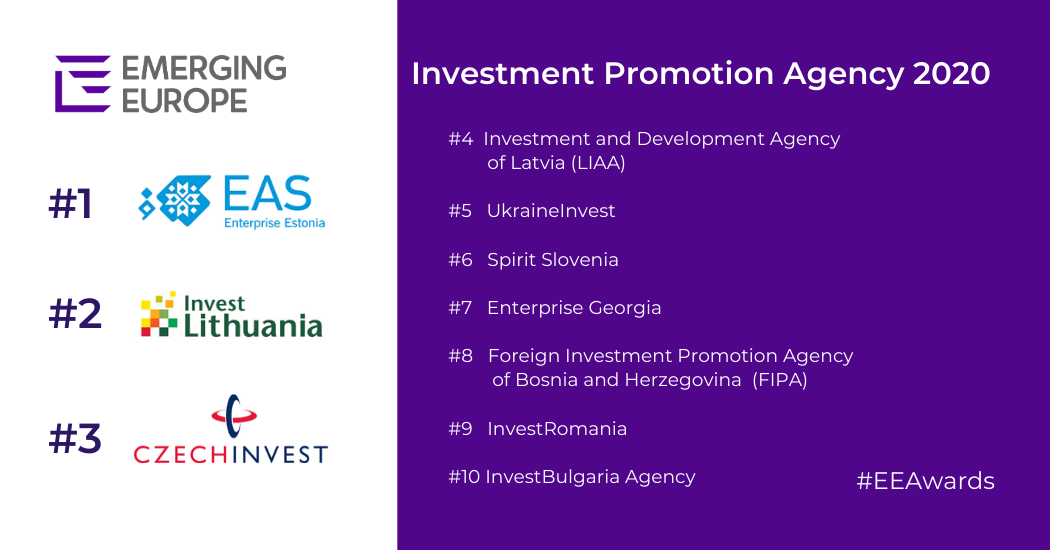 EMERGING EUROPE

#1 EAS Enterprise Estonia

#2 Invest Lithuania

#3 CZECHINVEST

Investment Promotion Agency 2020

#4 Investment and Development Agency of Latvia (LIAA)

#5 UkraineInvest

#6 Spirit Slovenia

#7 Enterprise Georgia

#8 Foreign Investment Promotion Agency of Bosnia and Herzegovina (FIPA)

#9 InvestRomania

#10 InvestBulgaria Agency

#EEAwards